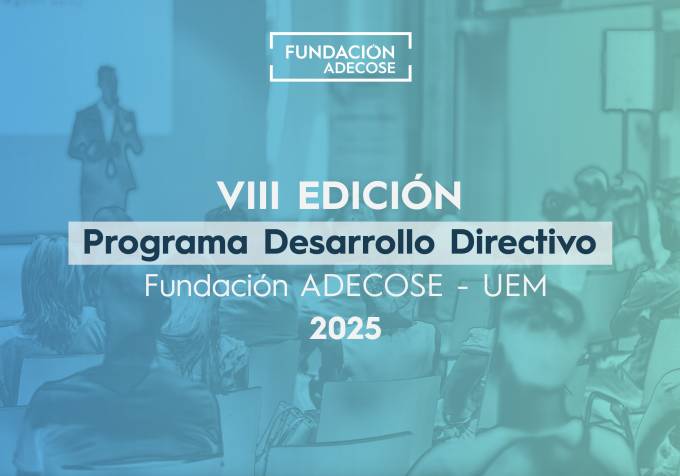 FUNDACIÓN
ADECOSE

VIII EDICIÓN
Programa Desarrollo Directivo
Fundación ADECOSE - UEM
2025